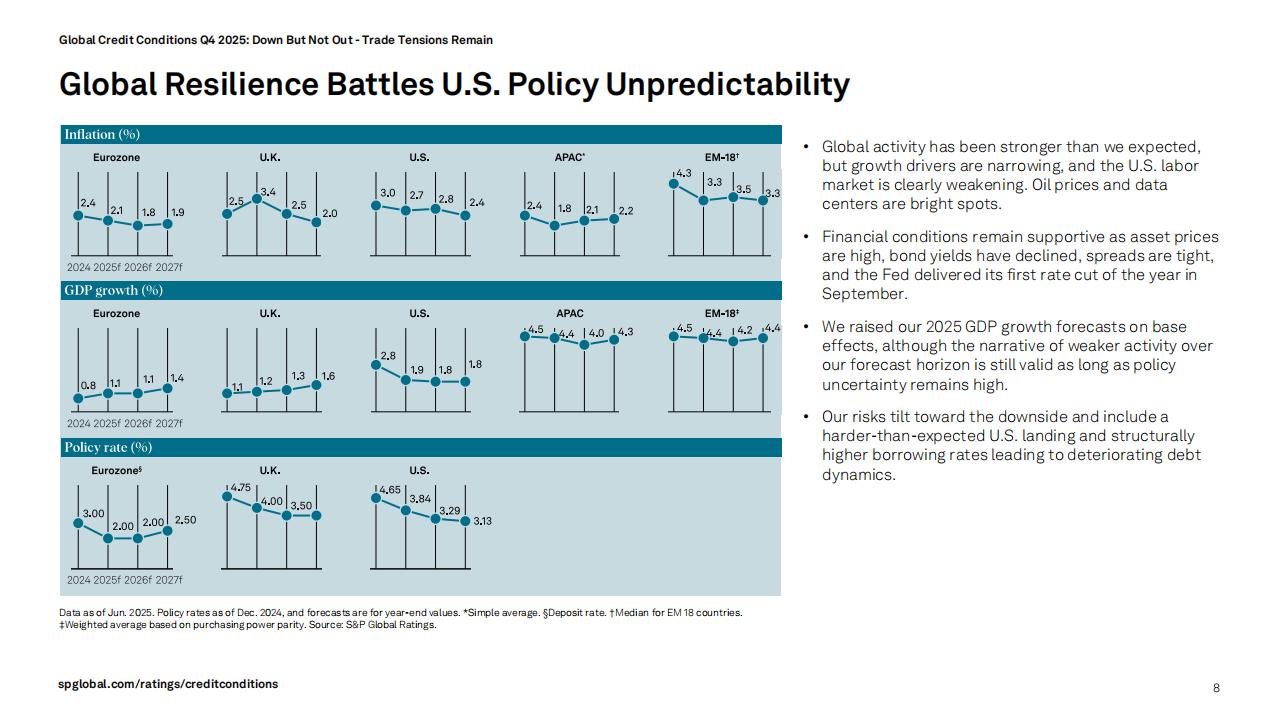 Global Credit Conditions Q4 2025: Down But Not Out - Trade Tensions Remain

Global Resilience Battles U.S. Policy Unpredictability

Inflation (%)

Eurozone
2.4 2.1 1.8 1.9
2024 2025f 2026f 2027f

U.K.
2.5 3.4 2.5 2.0

U.S.
3.0 2.7 2.8 2.4

APAC*
2.4 1.8 2.1 2.2

EM-18†
4.3 3.3 3.5 3.3

GDP growth (%)

Eurozone
0.8 1.1 1.1 1.4
2024 2025f 2026f 2027f

U.K.
1.1 1.2 1.3 1.6

U.S.
2.8 1.9 1.8 1.8

APAC
4.5 4.4 4.0 4.3

EM-18‡
4.5 4.4 4.2 4.4

Policy rate (%)

Eurozone§
3.00 2.00 2.00 2.50
2024 2025f 2026f 2027f

U.K.
4.75 4.00 3.50

U.S.
4.65 3.84 3.29 3.13

Data as of Jun. 2025. Policy rates as of Dec. 2024, and forecasts are for year-end values. *Simple average. §Deposit rate. †Median for EM 18 countries. ‡Weighted average based on purchasing power parity. Source: S&P Global Ratings.

• Global activity has been stronger than we expected, but growth drivers are narrowing, and the U.S. labor market is clearly weakening. Oil prices and data centers are bright spots.

• Financial conditions remain supportive as asset prices are high, bond yields have declined, spreads are tight, and the Fed delivered its first rate cut of the year in September.

• We raised our 2025 GDP growth forecasts on base effects, although the narrative of weaker activity over our forecast horizon is still valid as long as policy uncertainty remains high.

• Our risks tilt toward the downside and include a harder-than-expected U.S. landing and structurally higher borrowing rates leading to deteriorating debt dynamics.

spglobal.com/ratings/creditconditions

8